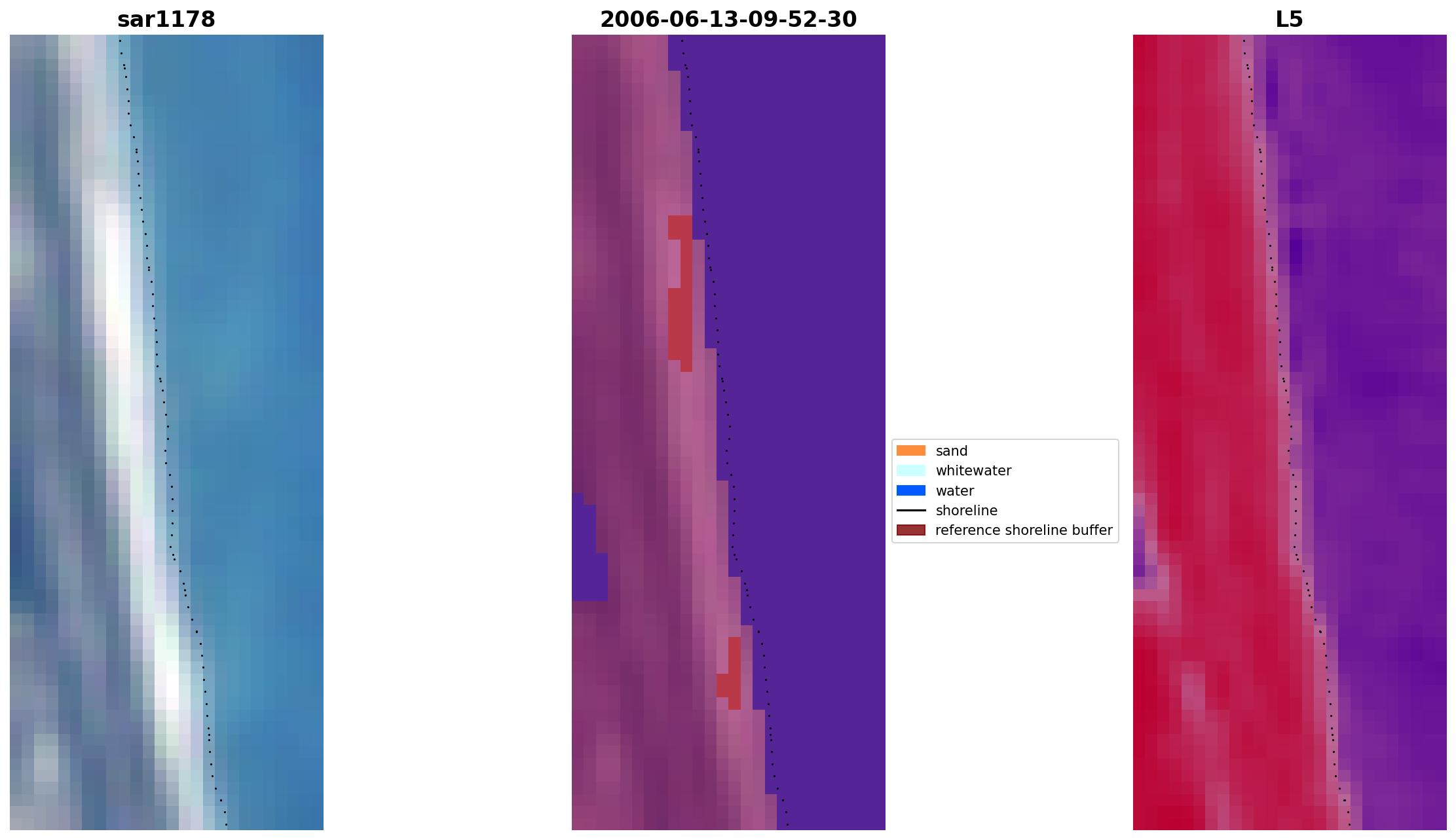 sar1178

2006-06-13-09-52-30

L5

sand
whitewater
water
shoreline
reference shoreline buffer